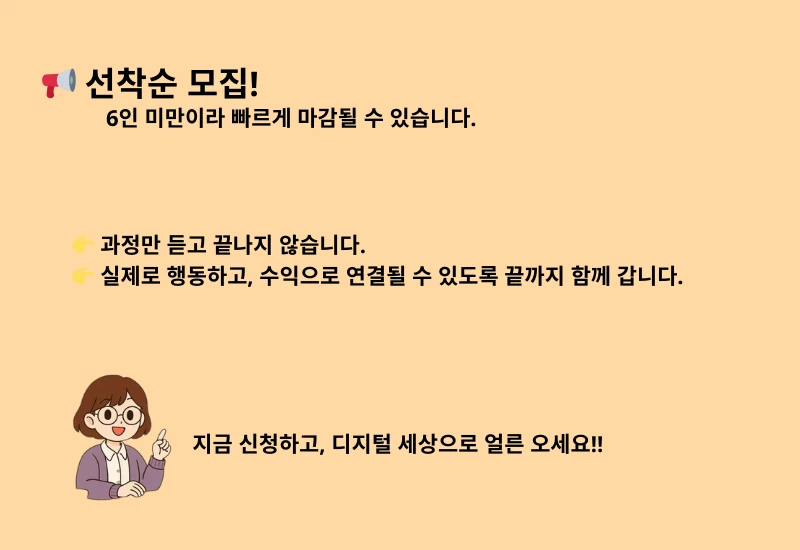 📢 선착순 모집!
6인 미만이라 빠르게 마감될 수 있습니다.

👉 과정만 듣고 끝나지 않습니다.
👉 실제로 행동하고, 수익으로 연결될 수 있도록 끝까지 함께 갑니다.

지금 신청하고, 디지털 세상으로 얼른 오세요!!